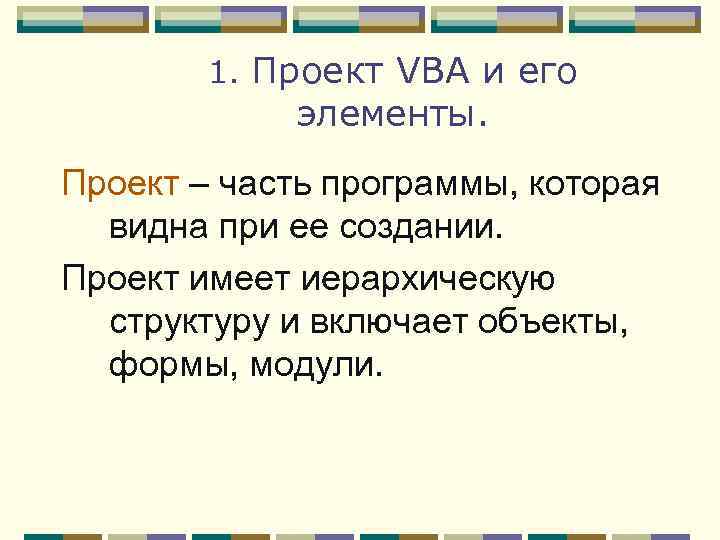 1. Проект VBA и его элементы.

Проект – часть программы, которая видна при ее создании.

Проект имеет иерархическую структуру и включает объекты, формы, модули.